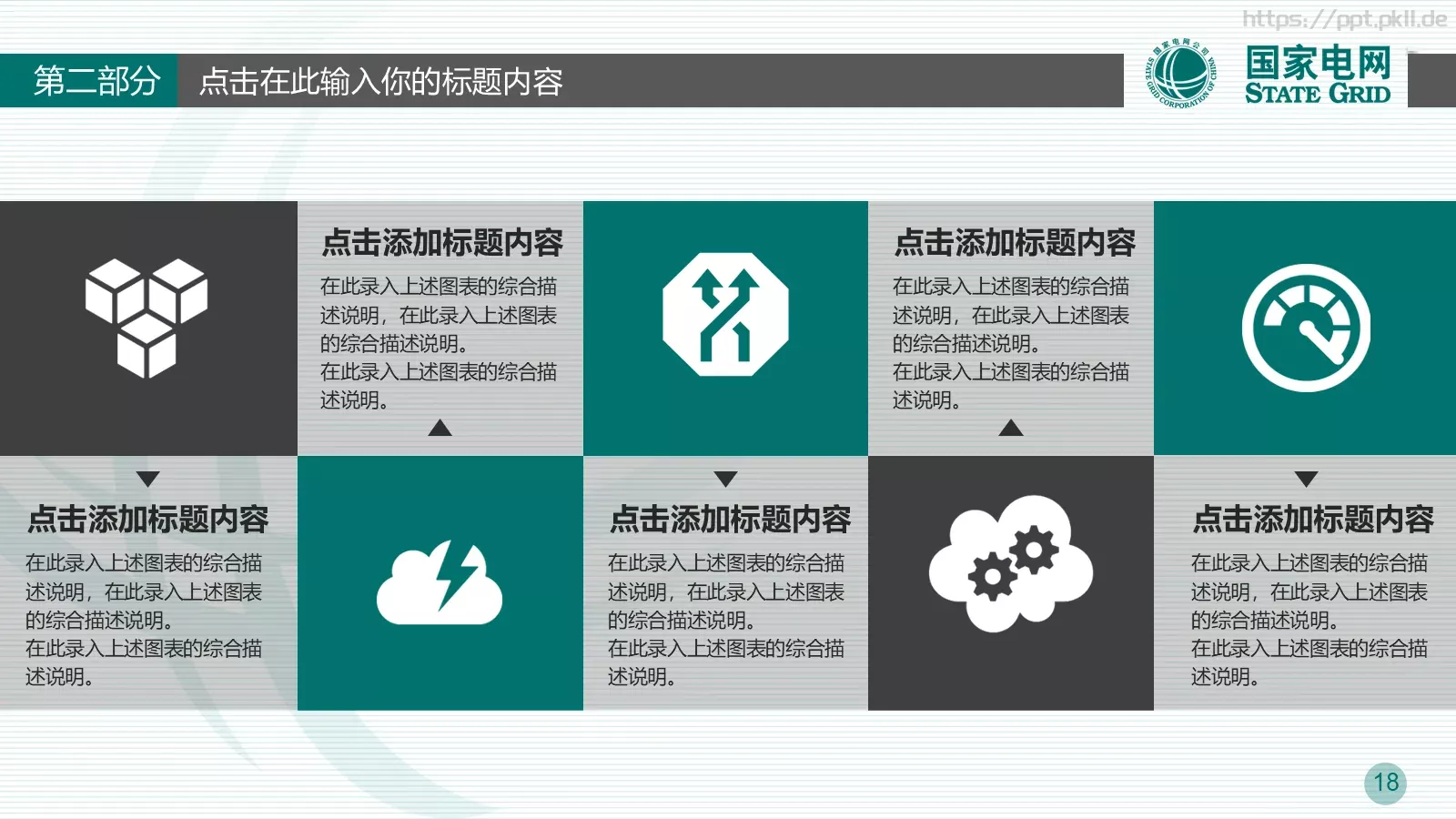 https://ppt.pkll.de

第二部分

点击在此输入你的标题内容

国家电网公司 STATE GRID CORPORATION OF CHINA

国家电网
STATE GRID

点击添加标题内容
在此录入上述图表的综合描述说明，在此录入上述图表的综合描述说明。
在此录入上述图表的综合描述说明。

点击添加标题内容
在此录入上述图表的综合描述说明，在此录入上述图表的综合描述说明。
在此录入上述图表的综合描述说明。

点击添加标题内容
在此录入上述图表的综合描述说明，在此录入上述图表的综合描述说明。
在此录入上述图表的综合描述说明。

点击添加标题内容
在此录入上述图表的综合描述说明，在此录入上述图表的综合描述说明。
在此录入上述图表的综合描述说明。

点击添加标题内容
在此录入上述图表的综合描述说明，在此录入上述图表的综合描述说明。
在此录入上述图表的综合描述说明。

18